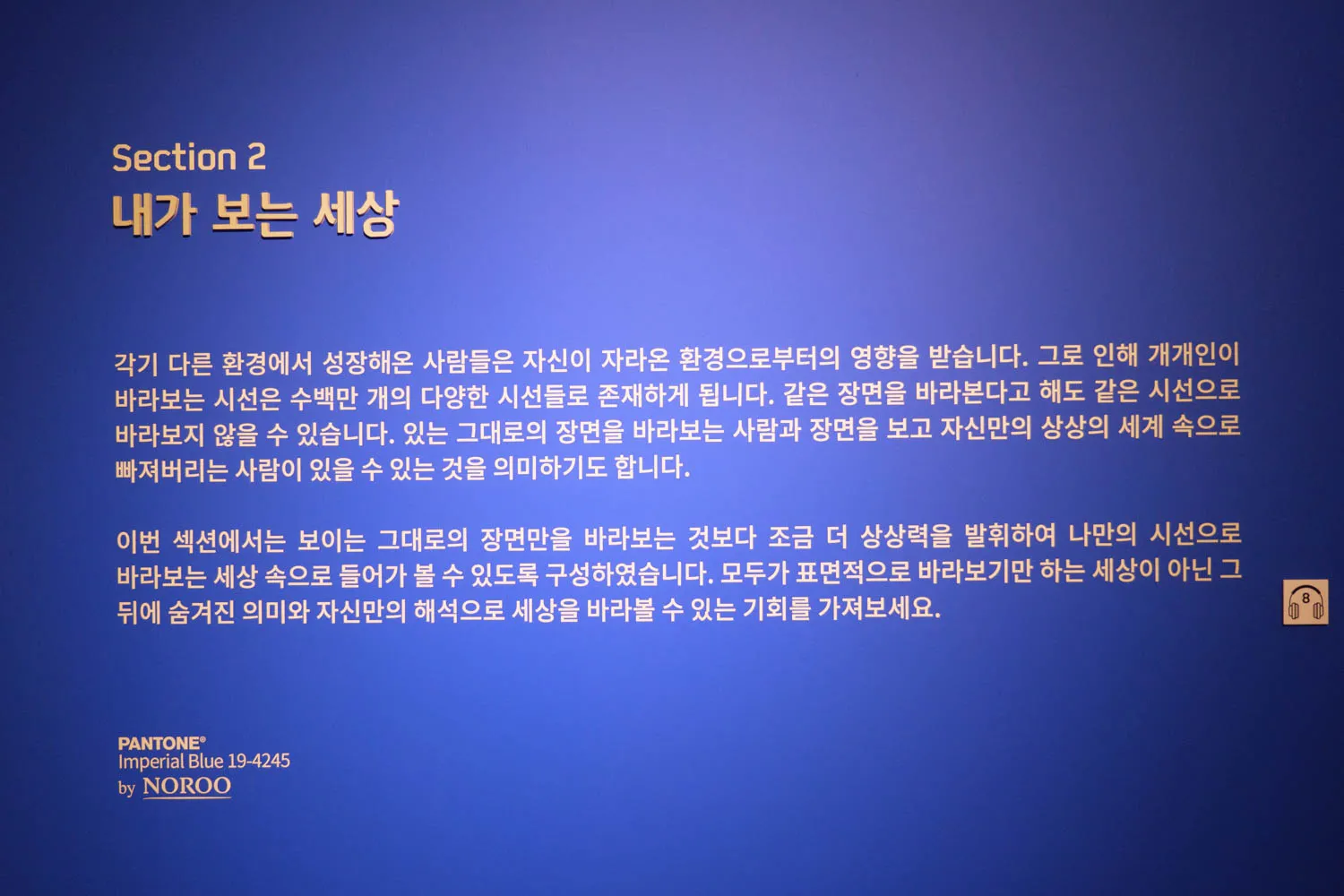 Section 2
내가 보는 세상

각기 다른 환경에서 성장해온 사람들은 자신이 자라온 환경으로부터의 영향을 받습니다. 그로 인해 개개인이 바라보는 시선은 수백만 개의 다양한 시선들로 존재하게 됩니다. 같은 장면을 바라본다고 해도 같은 시선으로 바라보지 않을 수 있습니다. 있는 그대로의 장면을 바라보는 사람과 장면을 보고 자신만의 상상의 세계 속으로 빠져버리는 사람이 있을 수 있는 것을 의미하기도 합니다.

이번 섹션에서는 보이는 그대로의 장면만을 바라보는 것보다 조금 더 상상력을 발휘하여 나만의 시선으로 바라보는 세상 속으로 들어가 볼 수 있도록 구성하였습니다. 모두가 표면적으로 바라보기만 하는 세상이 아닌 그 뒤에 숨겨진 의미와 자신만의 해석으로 세상을 바라볼 수 있는 기회를 가져보세요.

8

PANTONE®
Imperial Blue 19-4245
by NOROO